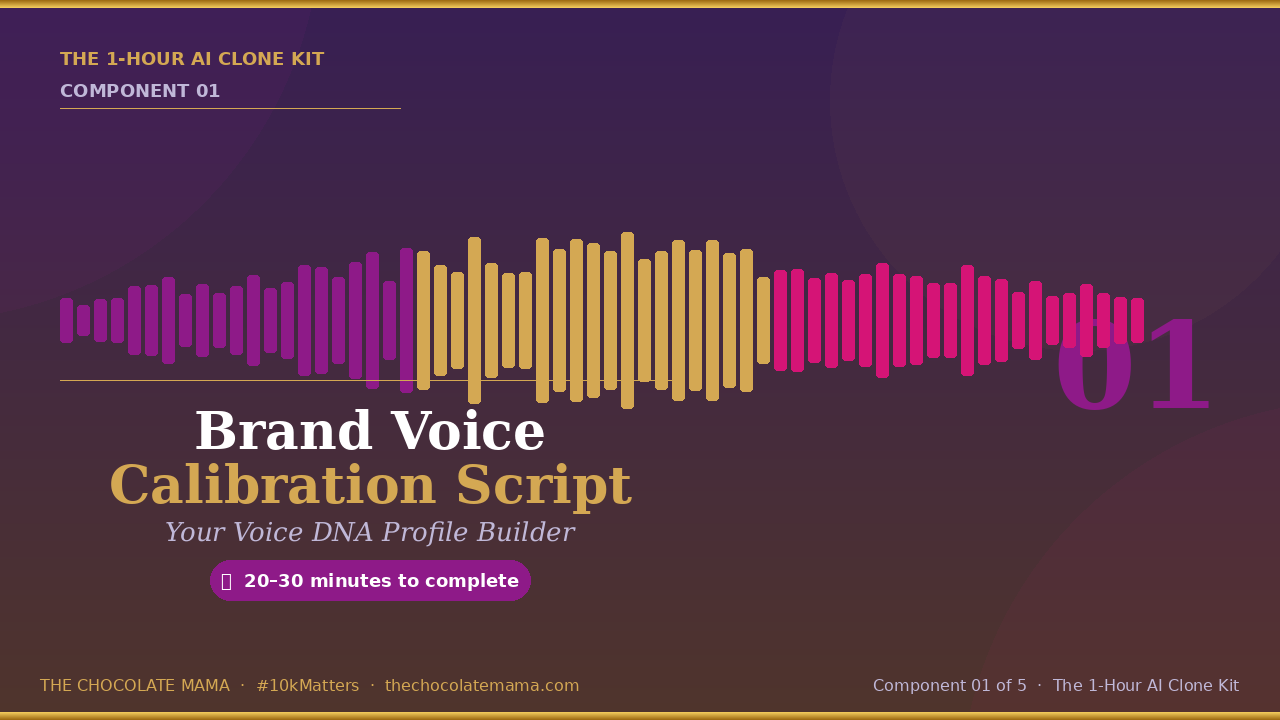 THE 1-HOUR AI CLONE KIT
COMPONENT 01

01

Brand Voice
Calibration Script

Your Voice DNA Profile Builder

20–30 minutes to complete

THE CHOCOLATE MAMA · #10kMatters · thechocolatemama.com

Component 01 of 5 · The 1-Hour AI Clone Kit